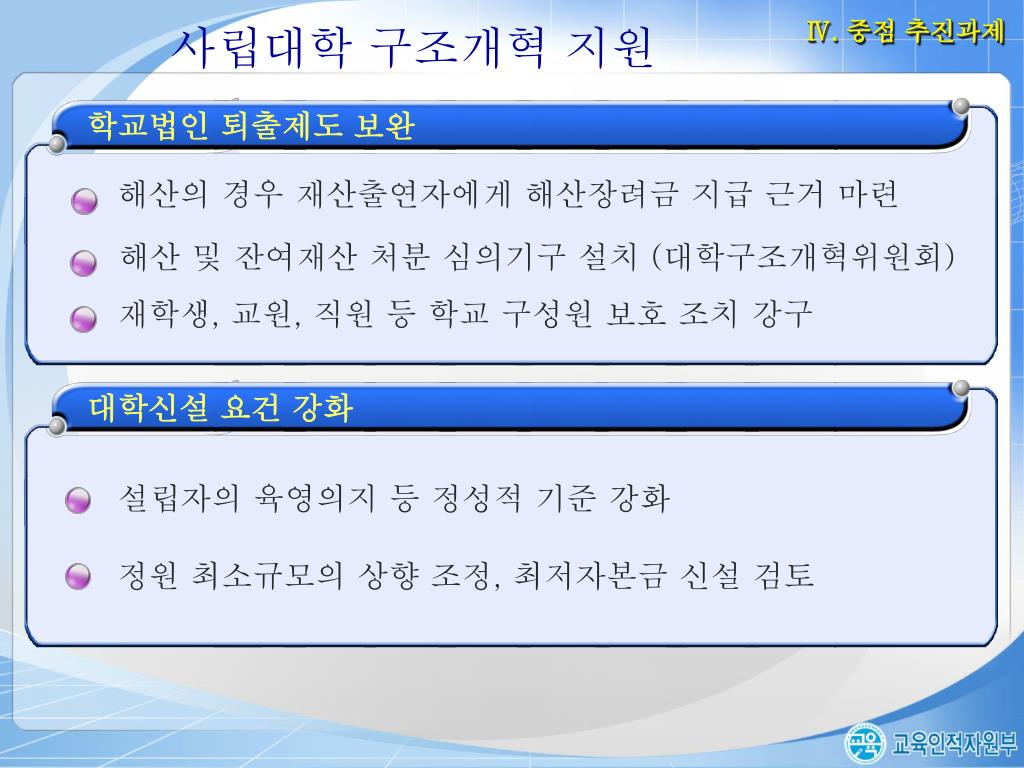 사립대학 구조개혁 지원

Ⅳ. 중점 추진과제

학교법인 퇴출제도 보완

해산의 경우 재산출연자에게 해산장려금 지급 근거 마련

해산 및 잔여재산 처분 심의기구 설치 (대학구조개혁위원회)

재학생, 교원, 직원 등 학교 구성원 보호 조치 강구

대학신설 요건 강화

설립자의 육영의지 등 정성적 기준 강화

정원 최소규모의 상향 조정, 최저자본금 신설 검토

교육 교육인적자원부